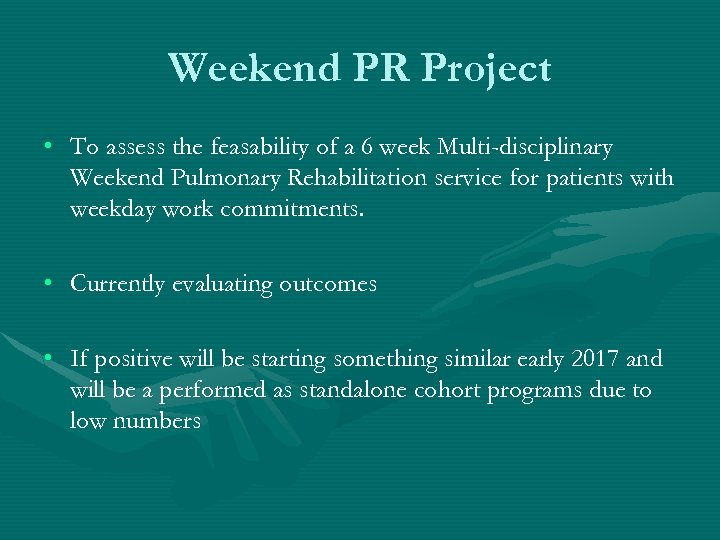 Weekend PR Project

• To assess the feasability of a 6 week Multi-disciplinary Weekend Pulmonary Rehabilitation service for patients with weekday work commitments.

• Currently evaluating outcomes

• If positive will be starting something similar early 2017 and will be a performed as standalone cohort programs due to low numbers